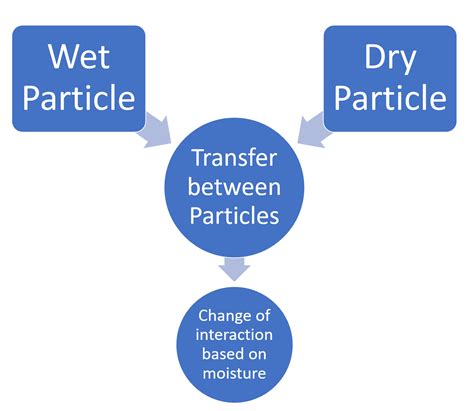 Wet Particle

Dry Particle

Transfer between Particles

Change of interaction based on moisture